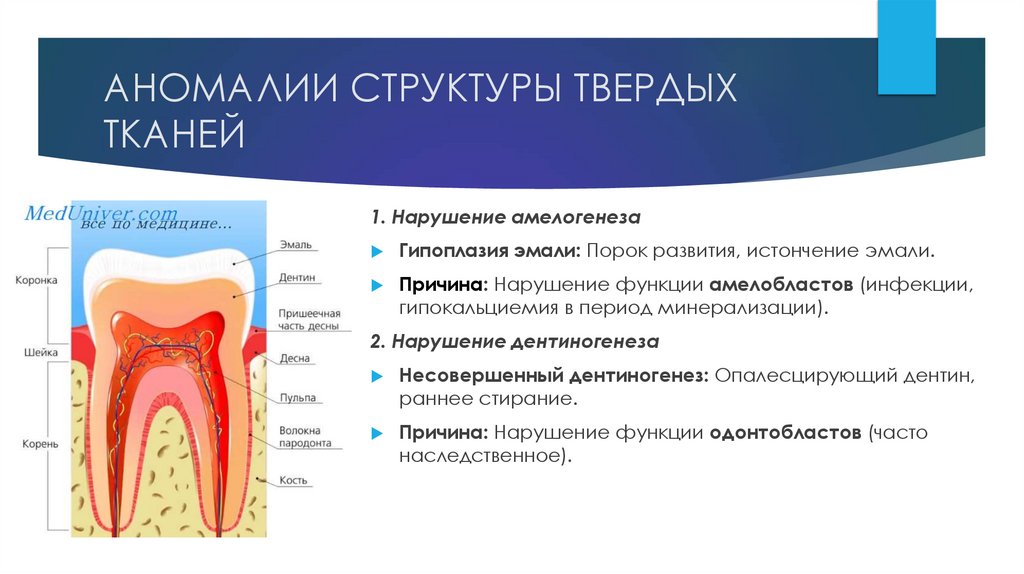 АНОМАЛИИ СТРУКТУРЫ ТВЕРДЫХ ТКАНЕЙ

MedUniver.com
все по медицине...

Коронка
Шейка
Корень
Эмаль
Дентин
Пришеечная часть десны
Десна
Пульпа
Волокна пародонта
Кость

1. Нарушение амелогенеза

Гипоплазия эмали: Порок развития, истончение эмали.

Причина: Нарушение функции амелобластов (инфекции, гипокальциемия в период минерализации).

2. Нарушение дентиногенеза

Несовершенный дентиногенез: Опалесцирующий дентин, раннее стирание.

Причина: Нарушение функции одонтобластов (часто наследственное).